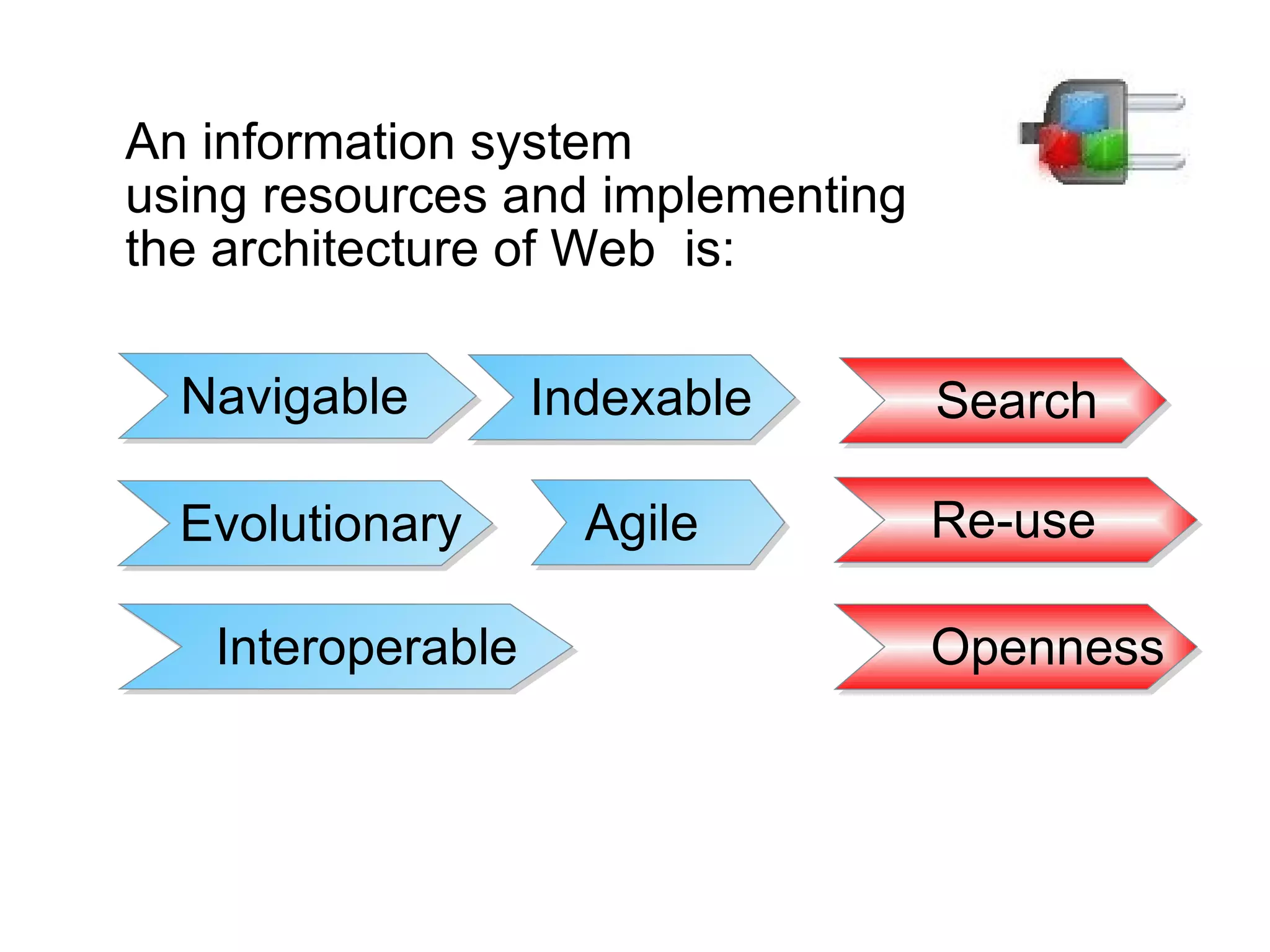 An information system
using resources and implementing
the architecture of Web  is:

Navigable

Indexable

Search

Evolutionary

Agile

Re-use

Interoperable

Openness